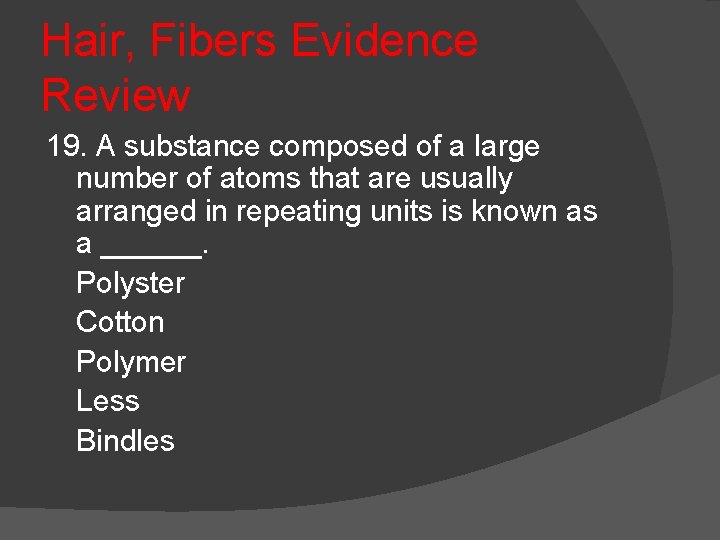 Hair, Fibers Evidence Review

19. A substance composed of a large number of atoms that are usually arranged in repeating units is known as a ______.

Polyster

Cotton

Polymer

Less

Bindles